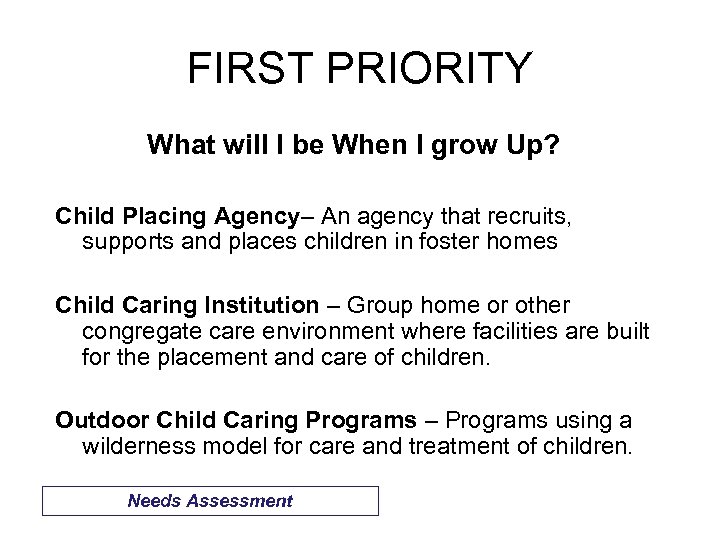 FIRST PRIORITY

What will I be When I grow Up?

Child Placing Agency– An agency that recruits, supports and places children in foster homes

Child Caring Institution – Group home or other congregate care environment where facilities are built for the placement and care of children.

Outdoor Child Caring Programs – Programs using a wilderness model for care and treatment of children.

Needs Assessment